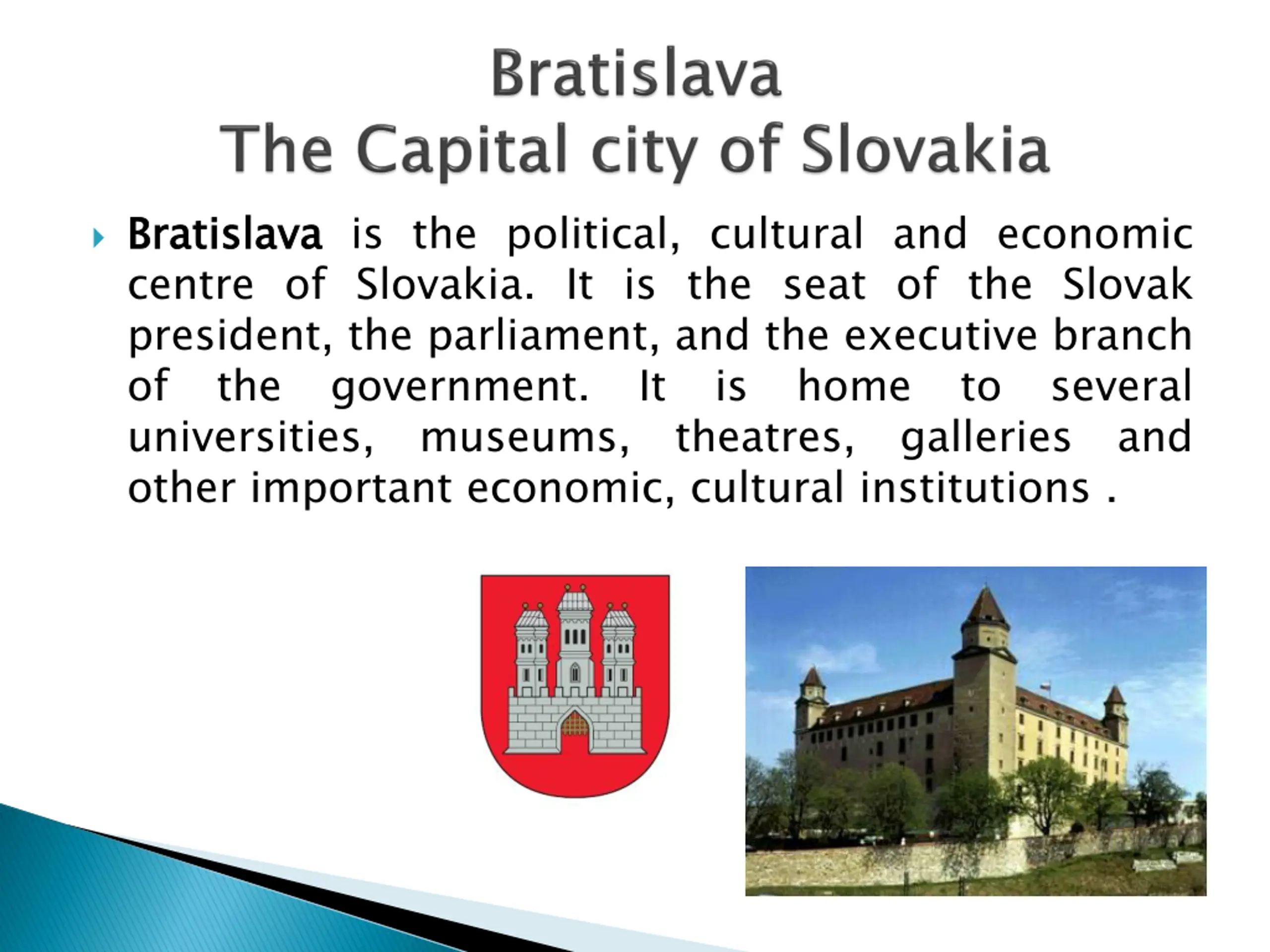 Bratislava
The Capital city of Slovakia

Bratislava is the political, cultural and economic centre of Slovakia. It is the seat of the Slovak president, the parliament, and the executive branch of the government. It is home to several universities, museums, theatres, galleries and other important economic, cultural institutions .